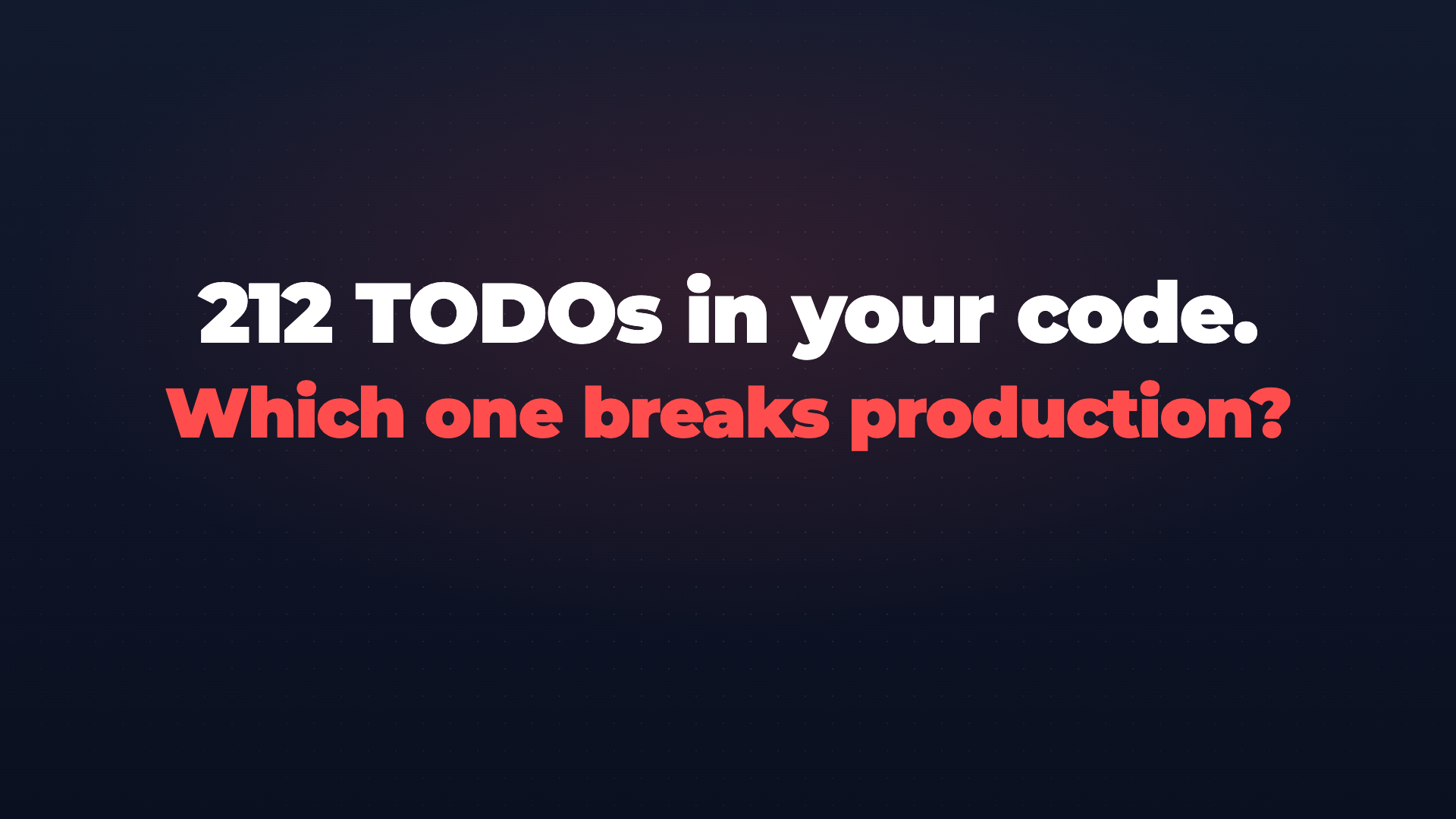 212 TODOs in your code.
Which one breaks production?